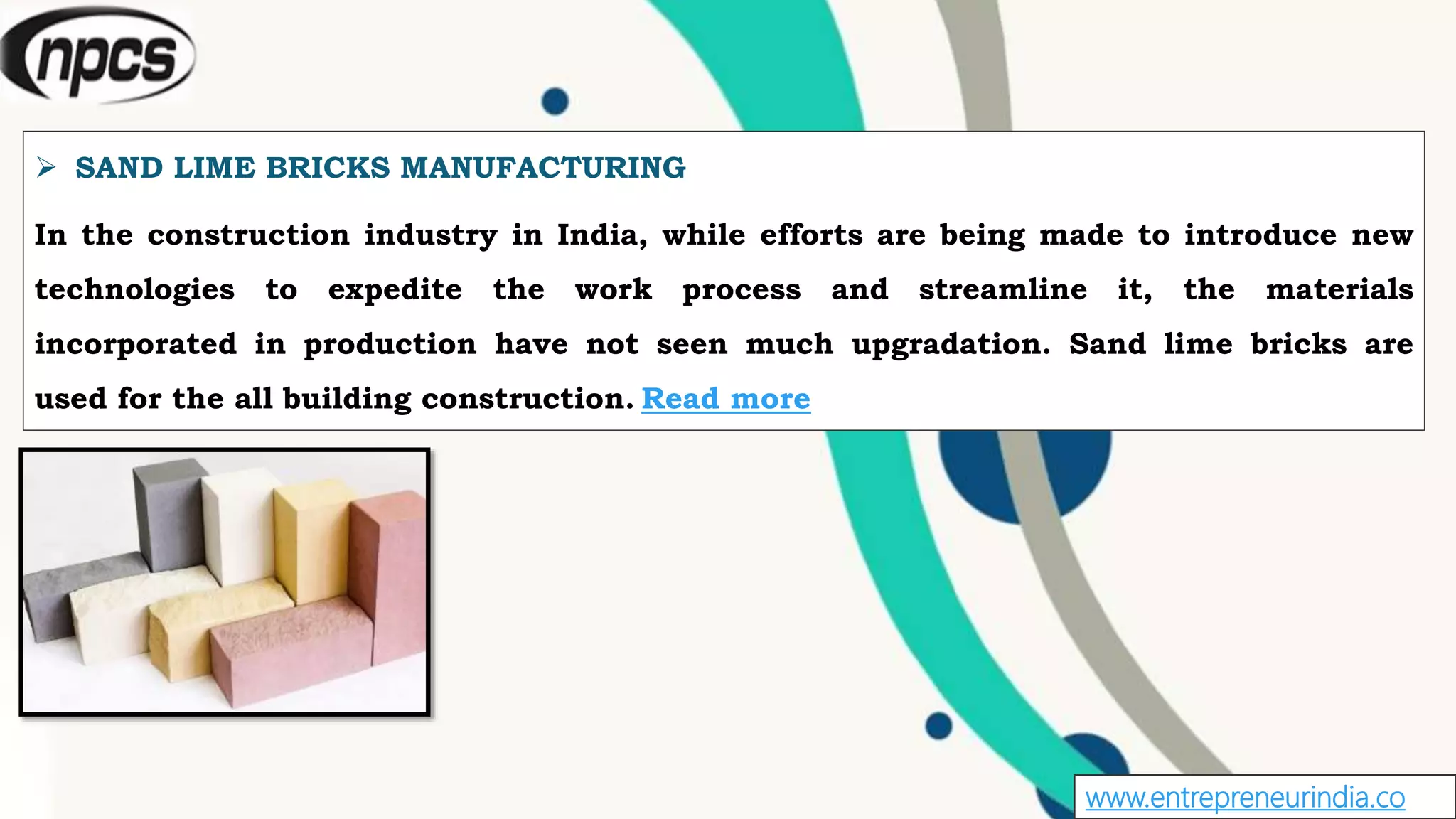 npcs

➢ SAND LIME BRICKS MANUFACTURING

In the construction industry in India, while efforts are being made to introduce new technologies to expedite the work process and streamline it, the materials incorporated in production have not seen much upgradation. Sand lime bricks are used for the all building construction. Read more

www.entrepreneurindia.co